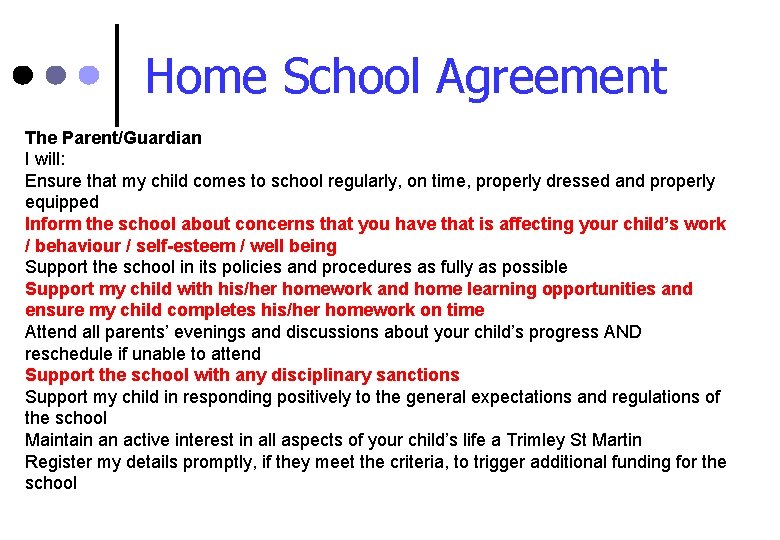 Home School Agreement

The Parent/Guardian
I will:
Ensure that my child comes to school regularly, on time, properly dressed and properly equipped
Inform the school about concerns that you have that is affecting your child's work / behaviour / self-esteem / well being
Support the school in its policies and procedures as fully as possible
Support my child with his/her homework and home learning opportunities and ensure my child completes his/her homework on time
Attend all parents' evenings and discussions about your child's progress AND reschedule if unable to attend
Support the school with any disciplinary sanctions
Support my child in responding positively to the general expectations and regulations of the school
Maintain an active interest in all aspects of your child's life a Trimley St Martin
Register my details promptly, if they meet the criteria, to trigger additional funding for the school